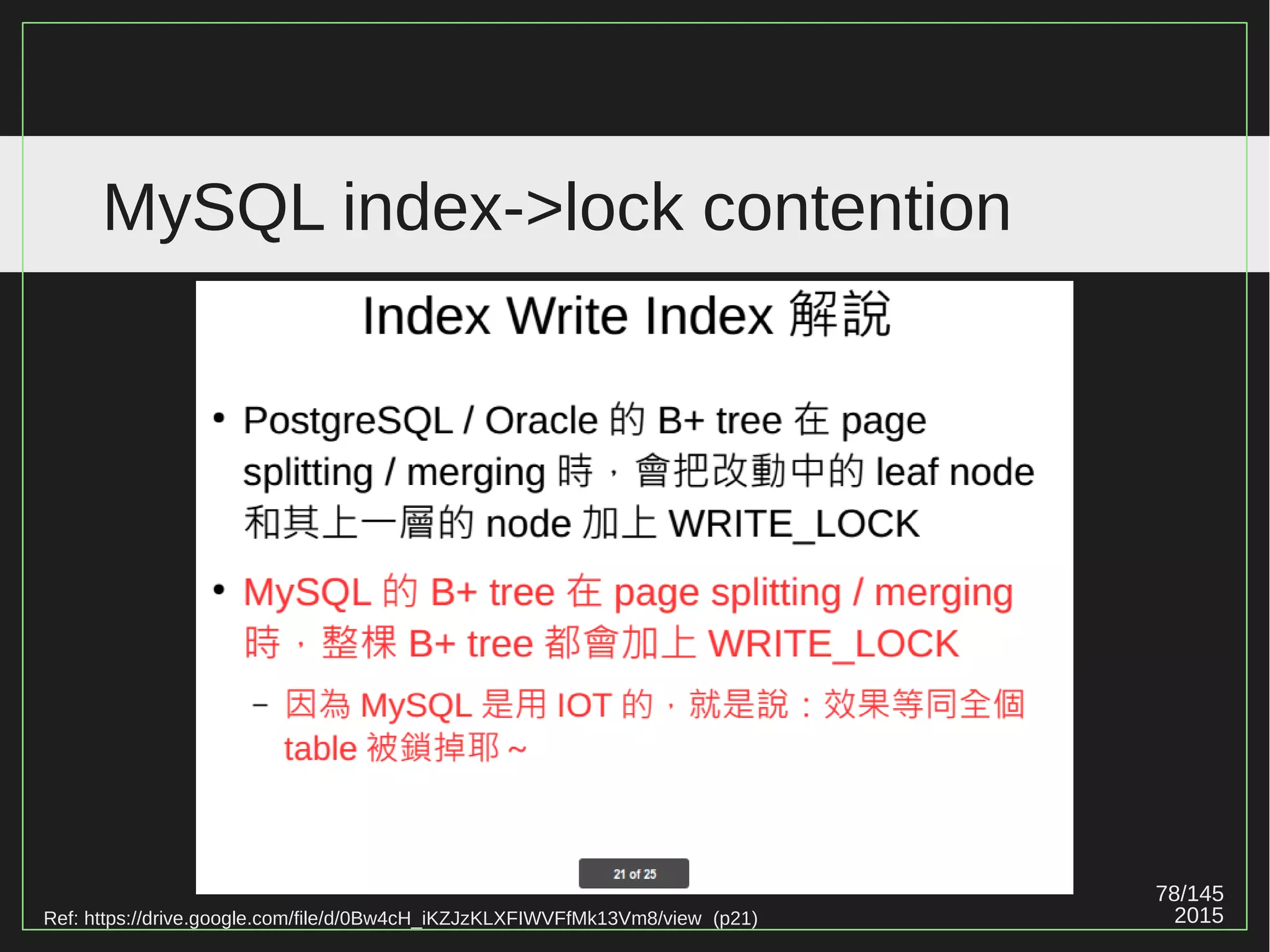 MySQL index->lock contention

Index Write Index 解說

• PostgreSQL / Oracle 的 B+ tree 在 page splitting / merging 時，會把改動中的 leaf node 和其上一層的 node 加上 WRITE_LOCK

• MySQL 的 B+ tree 在 page splitting / merging 時，整棵 B+ tree 都會加上 WRITE_LOCK

– 因為 MySQL 是用 IOT 的，就是說：效果等同全個 table 被鎖掉耶 ~

21 of 25

Ref: https://drive.google.com/file/d/0Bw4cH_iKZJzKLXFIWVFfMk13Vm8/view (p21)

78/145
2015